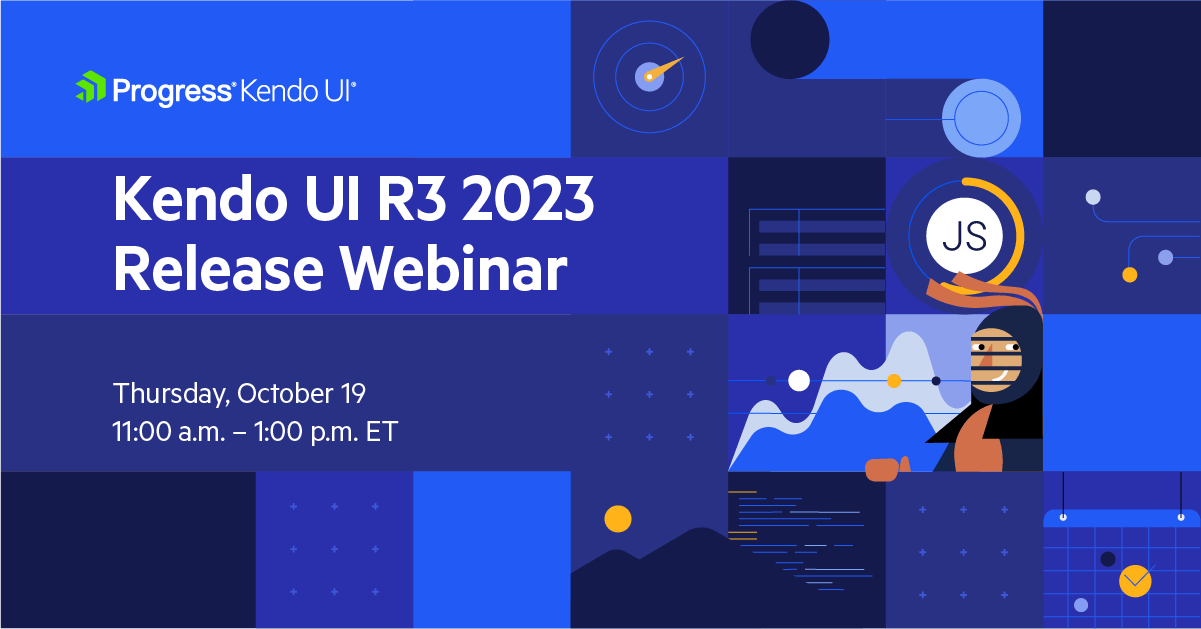 Progress® Kendo UI®

Kendo UI R3 2023 Release Webinar

Thursday, October 19
11:00 a.m. – 1:00 p.m. ET

JS